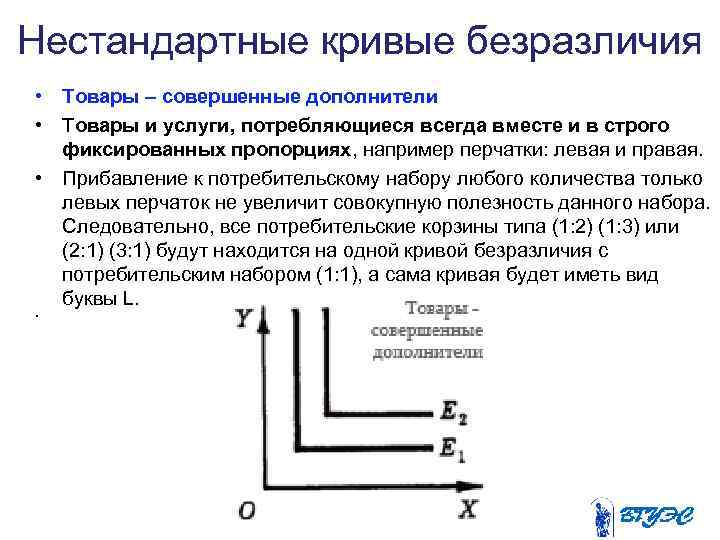 Нестандартные кривые безразличия

• Товары – совершенные дополнители
• Товары и услуги, потребляющиеся всегда вместе и в строго фиксированных пропорциях, например перчатки: левая и правая.
• Прибавление к потребительскому набору любого количества только левых перчаток не увеличит совокупную полезность данного набора. Следовательно, все потребительские корзины типа (1:2) (1:3) или (2:1) (3:1) будут находится на одной кривой безразличия с потребительским набором (1:1), а сама кривая будет иметь вид буквы L.
•

Y

Товары - совершенные дополнители

$E_2$

$E_1$

O

X

ВГУЭС